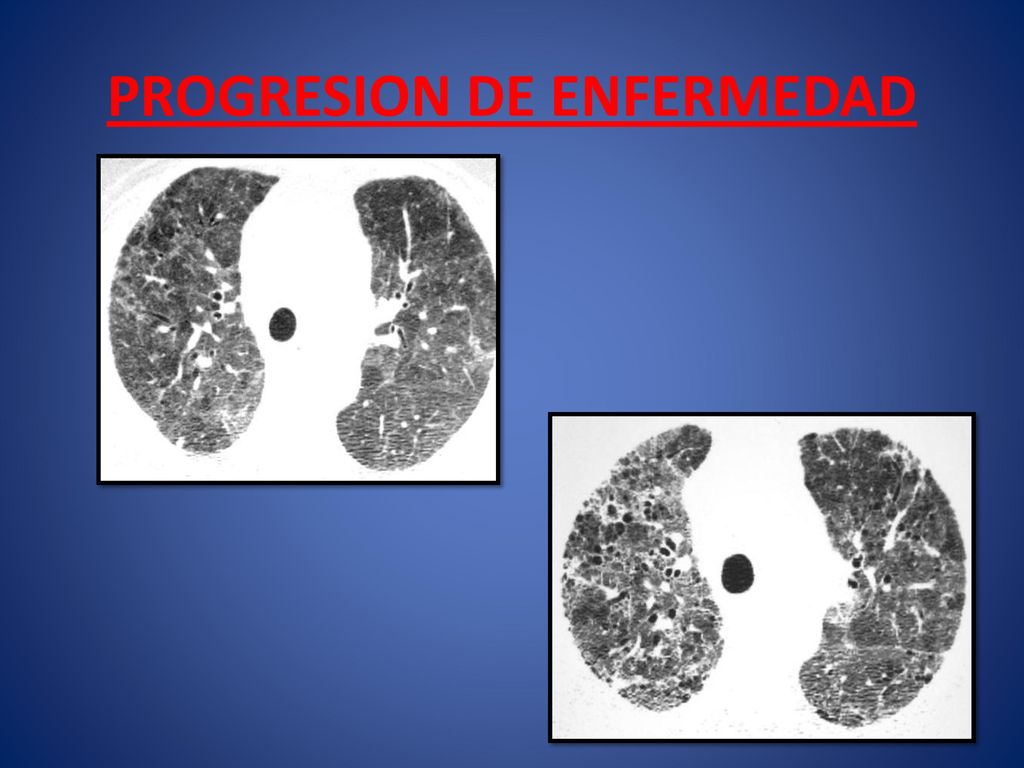 PROGRESION DE ENFERMEDAD